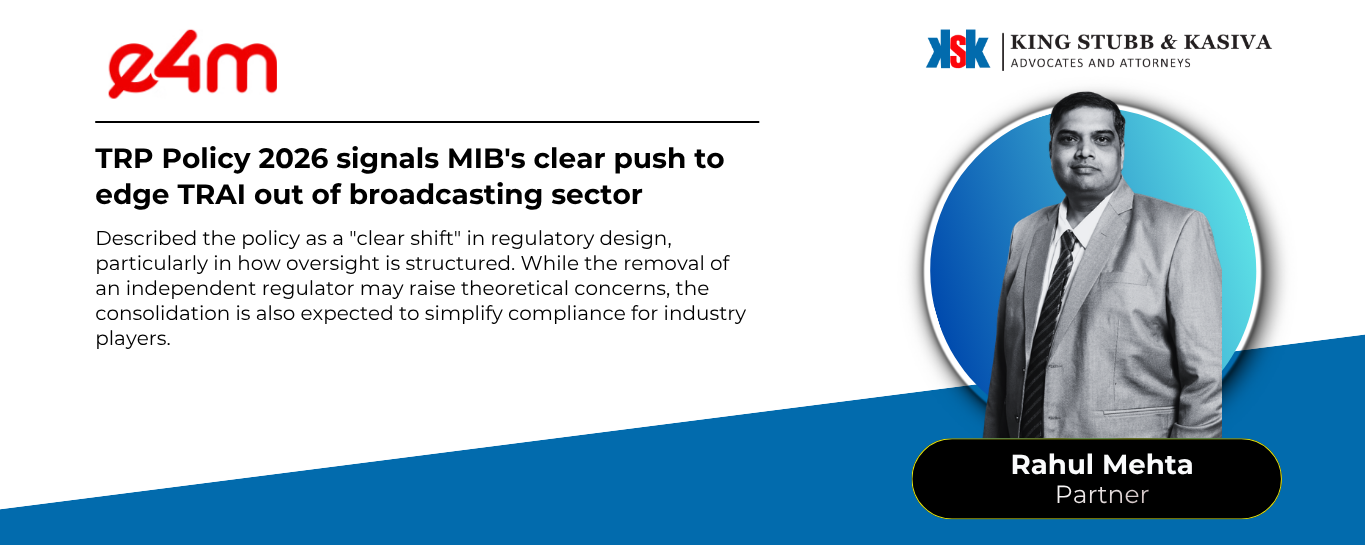 e4m

KSK | KING STUBB & KASIVA
ADVOCATES AND ATTORNEYS

TRP Policy 2026 signals MIB's clear push to edge TRAI out of broadcasting sector

Described the policy as a "clear shift" in regulatory design, particularly in how oversight is structured. While the removal of an independent regulator may raise theoretical concerns, the consolidation is also expected to simplify compliance for industry players.

Rahul Mehta
Partner